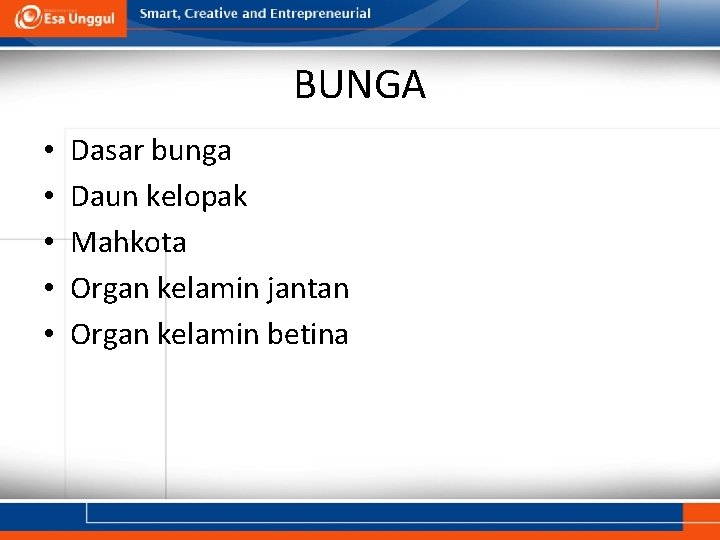 Esa Unggul

Smart, Creative and Entrepreneurial

BUNGA

• Dasar bunga
• Daun kelopak
• Mahkota
• Organ kelamin jantan
• Organ kelamin betina